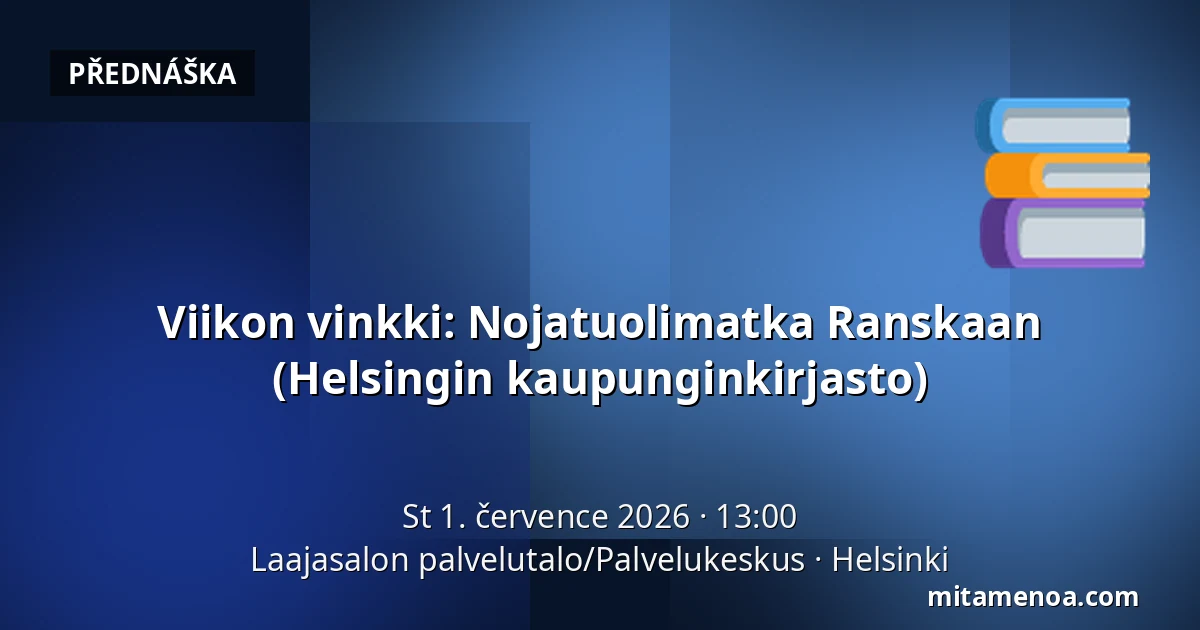 PŘEDNÁŠKA

Viikon vinkki: Nojatuolimatka Ranskaan (Helsingin kaupunginkirjasto)

St 1. července 2026 · 13:00
Laajasalon palvelutalo/Palvelukeskus · Helsinki

mitamenoa.com